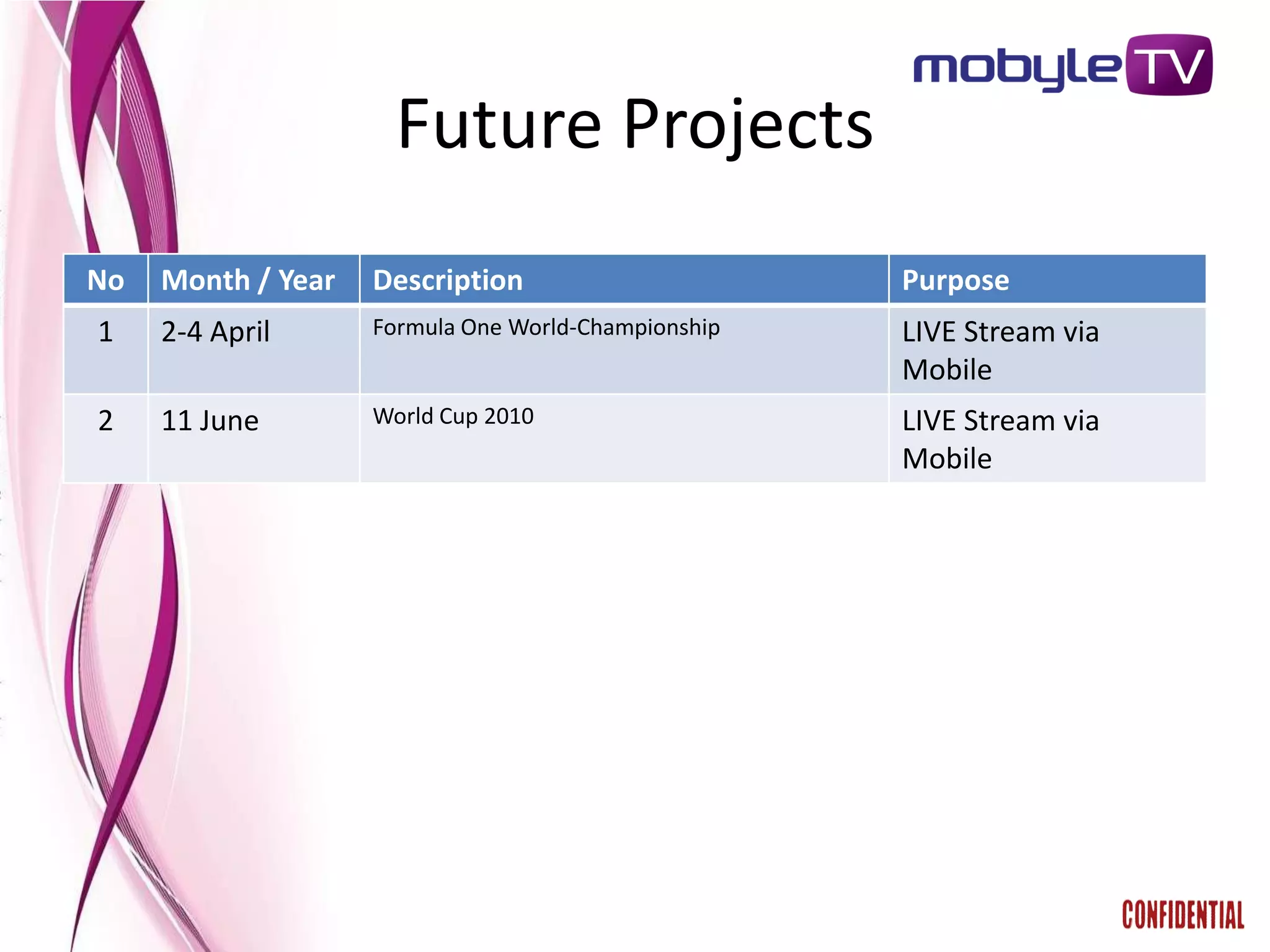 mobyleTV

Future Projects

| No | Month / Year | Description | Purpose |
|---|---|---|---|
| 1 | 2-4 April | Formula One World-Championship | LIVE Stream via Mobile |
| 2 | 11 June | World Cup 2010 | LIVE Stream via Mobile |

CONFIDENTIAL